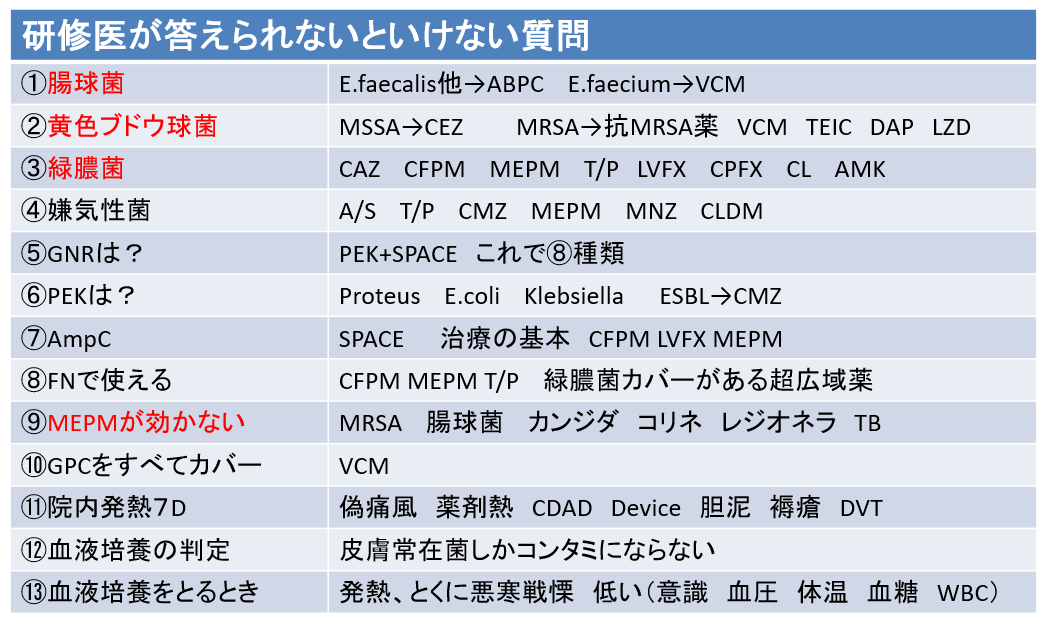 研修医が答えられないといけない質問

| | |
|---|---|
| ①腸球菌 | E.faecalis他→ABPC　E.faecium→VCM |
| ②黄色ブドウ球菌 | MSSA→CEZ　MRSA→抗MRSA薬　VCM　TEIC　DAP　LZD |
| ③緑膿菌 | CAZ　CFPM　MEPM　T/P　LVFX　CPFX　CL　AMK |
| ④嫌気性菌 | A/S　T/P　CMZ　MEPM　MNZ　CLDM |
| ⑤GNRは？ | PEK+SPACE　これで⑧種類 |
| ⑥PEKは？ | Proteus　E.coli　Klebsiella　ESBL→CMZ |
| ⑦AmpC | SPACE　治療の基本　CFPM LVFX MEPM |
| ⑧FNで使える | CFPM MEPM T/P　緑膿菌カバーがある超広域薬 |
| ⑨MEPMが効かない | MRSA　腸球菌　カンジダ　コリネ　レジオネラ　TB |
| ⑩GPCをすべてカバー | VCM |
| ⑪院内発熱7D | 偽痛風　薬剤熱　CDAD　Device　胆泥　褥瘡　DVT |
| ⑫血液培養の判定 | 皮膚常在菌しかコンタミにならない |
| ⑬血液培養をとるとき | 発熱、とくに悪寒戦慄　低い（意識　血圧　体温　血糖　WBC） |